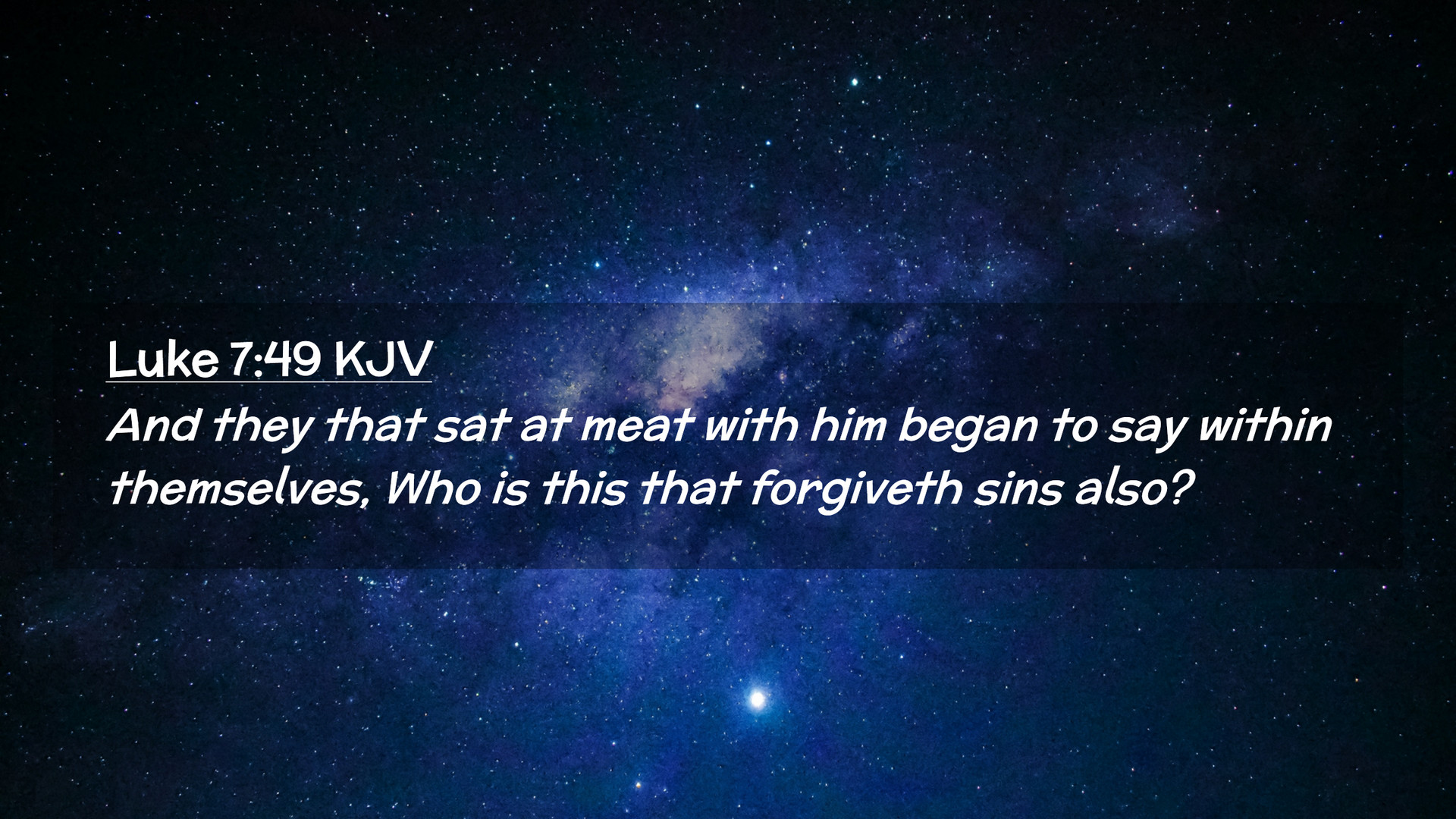 Luke 7:49 KJV

And they that sat at meat with him began to say within themselves, Who is this that forgiveth sins also?